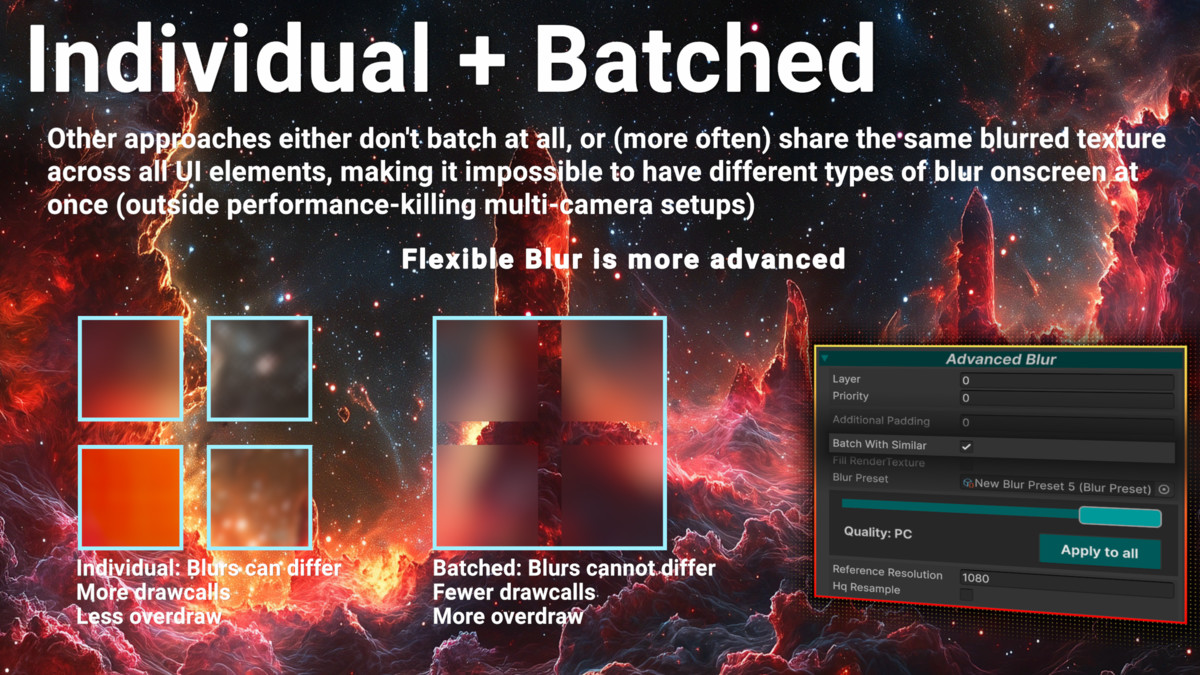 Individual + Batched

Other approaches either don't batch at all, or (more often) share the same blurred texture across all UI elements, making it impossible to have different types of blur onscreen at once (outside performance-killing multi-camera setups)

Flexible Blur is more advanced

Individual: Blurs can differ
More drawcalls
Less overdraw

Batched: Blurs cannot differ
Fewer drawcalls
More overdraw

Advanced Blur
Layer 0
Priority 0
Additional Padding 0
Batch With Similar ✓
Fill RenderTexture
Blur Preset New Blur Preset 5 (Blur Preset)
Quality: PC
Apply to all
Reference Resolution 1080
Hq Resample